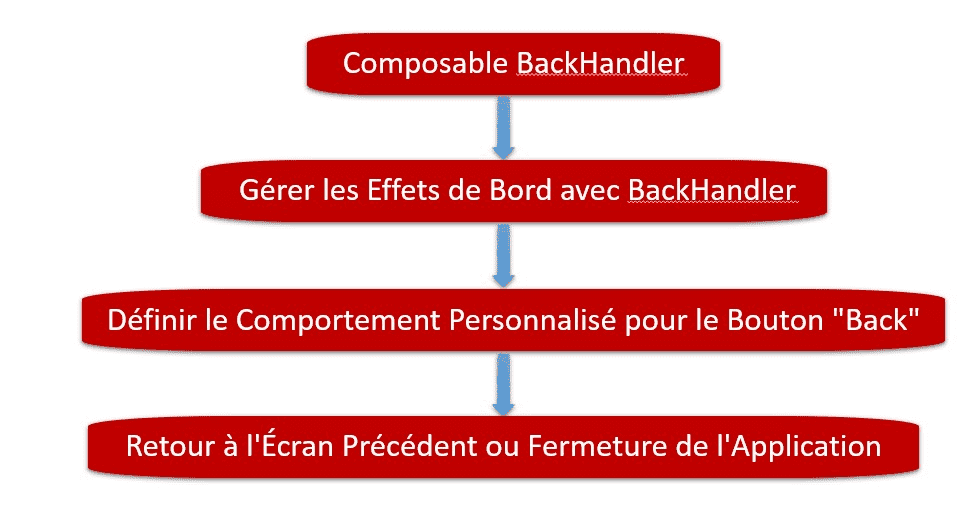 Composable BackHandler

Gérer les Effets de Bord avec BackHandler

Définir le Comportement Personnalisé pour le Bouton "Back"

Retour à l'Écran Précédent ou Fermeture de l'Application